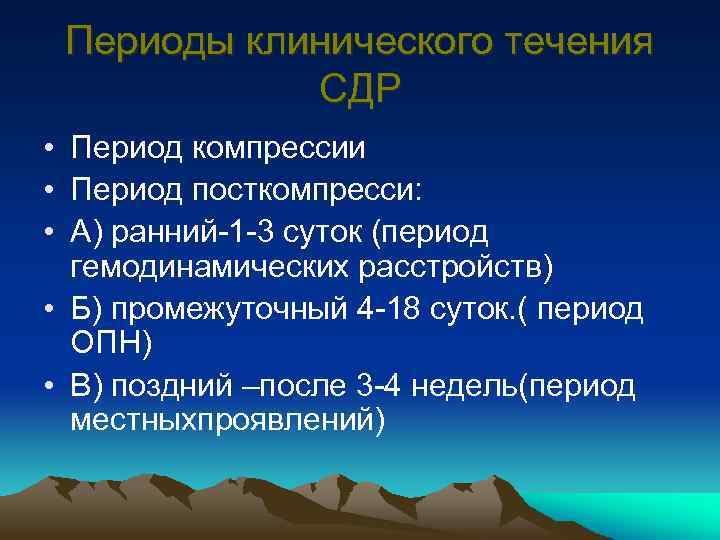 Периоды клинического течения СДР

• Период компрессии
• Период посткомпресси:
• А) ранний-1-3 суток (период гемодинамических расстройств)
• Б) промежуточный 4-18 суток.( период ОПН)
• В) поздний –после 3-4 недель(период местныхпроявлений)